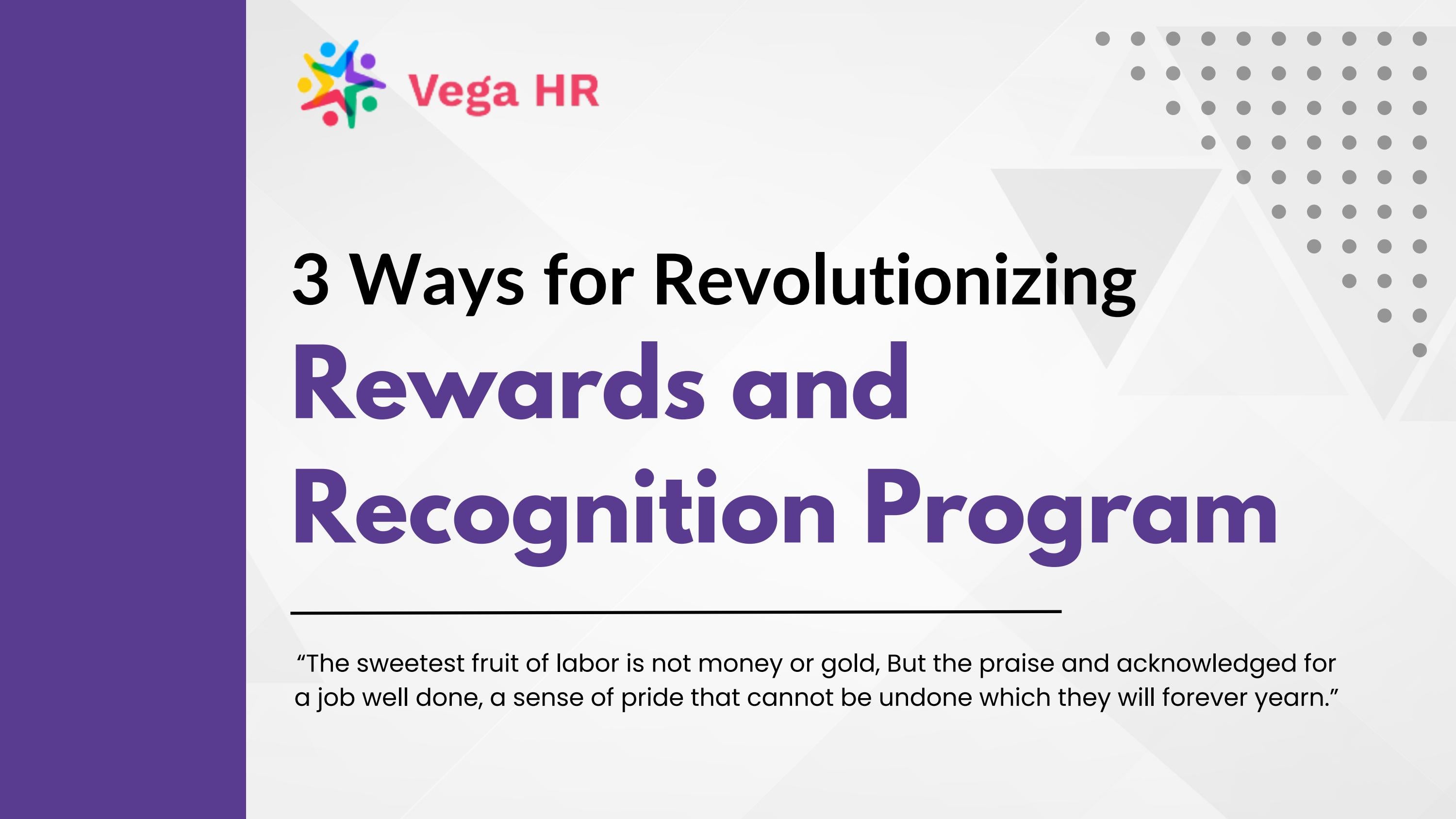 Vega HR

3 Ways for Revolutionizing
Rewards and Recognition Program

“The sweetest fruit of labor is not money or gold, But the praise and acknowledged for a job well done, a sense of pride that cannot be undone which they will forever yearn.”